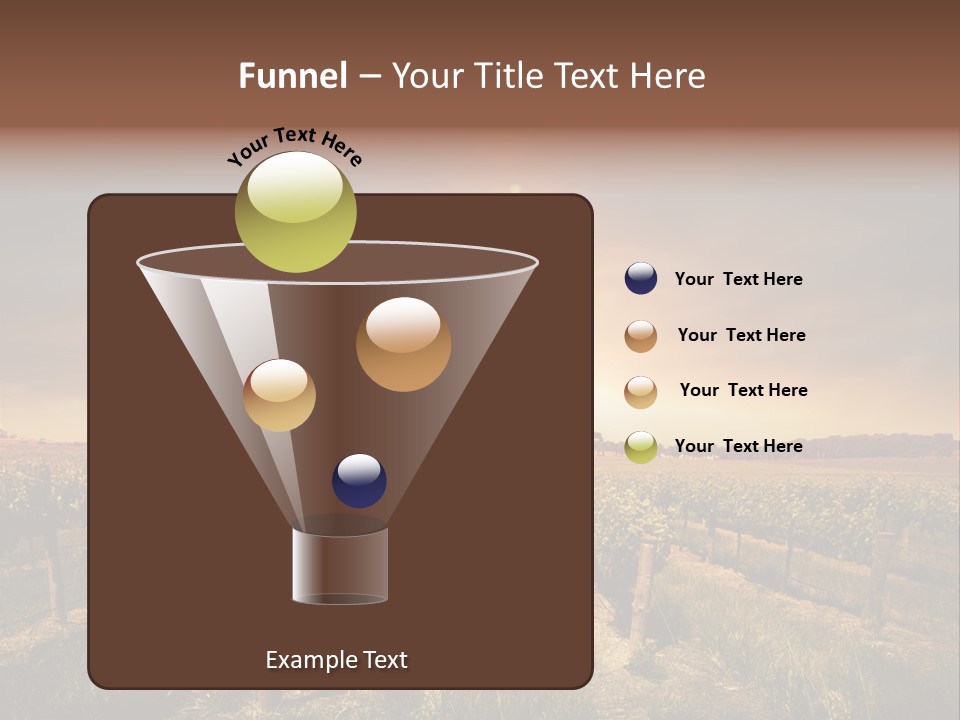 Funnel – Your Title Text Here

Your Text Here

Your Text Here

Your Text Here

Your Text Here

Your Text Here

Example Text